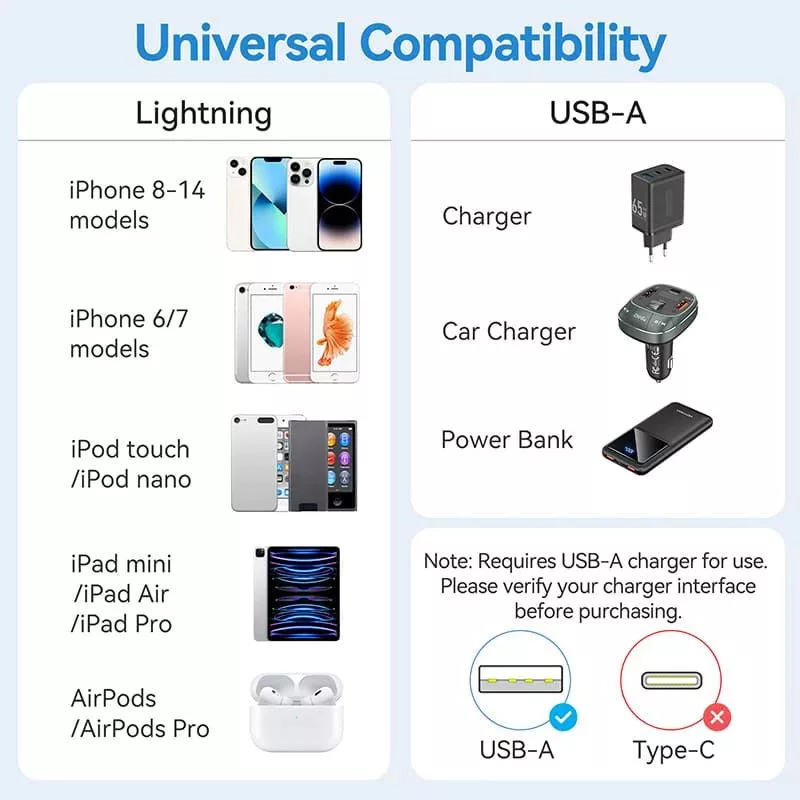 Universal Compatibility

Lightning

iPhone 8-14 models

iPhone 6/7 models

iPod touch /iPod nano

iPad mini /iPad Air /iPad Pro

AirPods /AirPods Pro

USB-A

Charger

65

Car Charger

Power Bank

Note: Requires USB-A charger for use. Please verify your charger interface before purchasing.

USB-A

Type-C